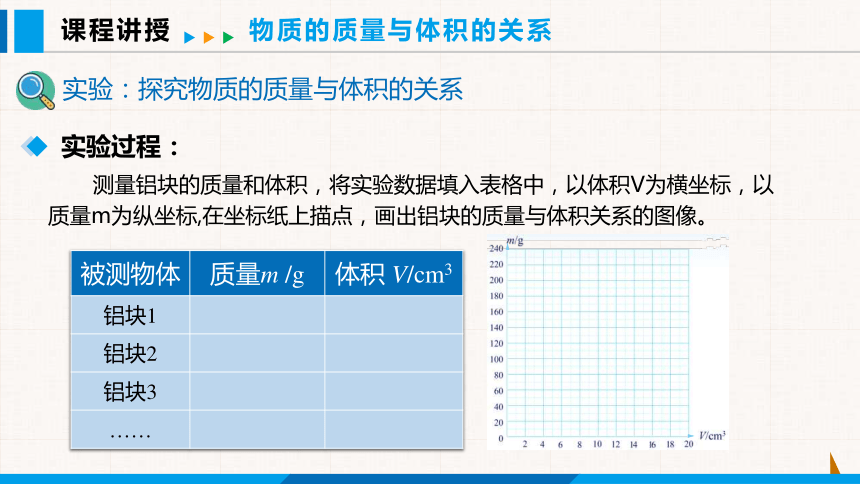 课程讲授 物质的质量与体积的关系

实验：探究物质的质量与体积的关系

实验过程：

测量铝块的质量和体积，将实验数据填入表格中，以体积V为横坐标，以质量m为纵坐标,在坐标纸上描点，画出铝块的质量与体积关系的图像。

| 被测物体 | 质量$m$ /g | 体积 $V$/cm$^3$ |
|---|---|---|
| 铝块1 | | |
| 铝块2 | | |
| 铝块3 | | |
| …… | | |

$m$/g
240
220
200
180
160
140
120
100
80
60
40
20
0
2 4 6 8 10 12 14 16 18 20 $V$/cm$^3$